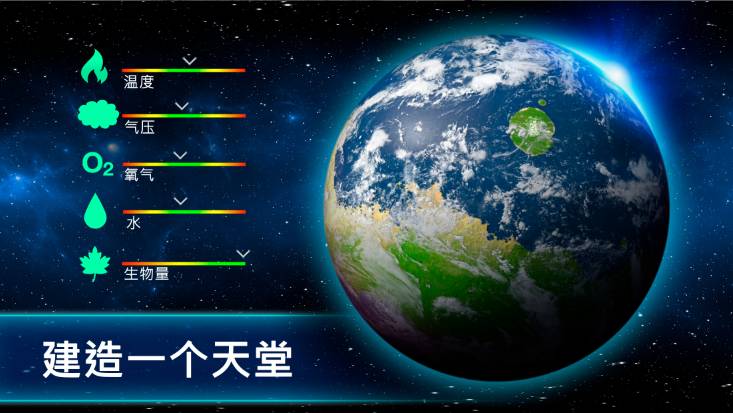 温度

气压

$O_2$ 氧气

水

生物量

建造一个天堂